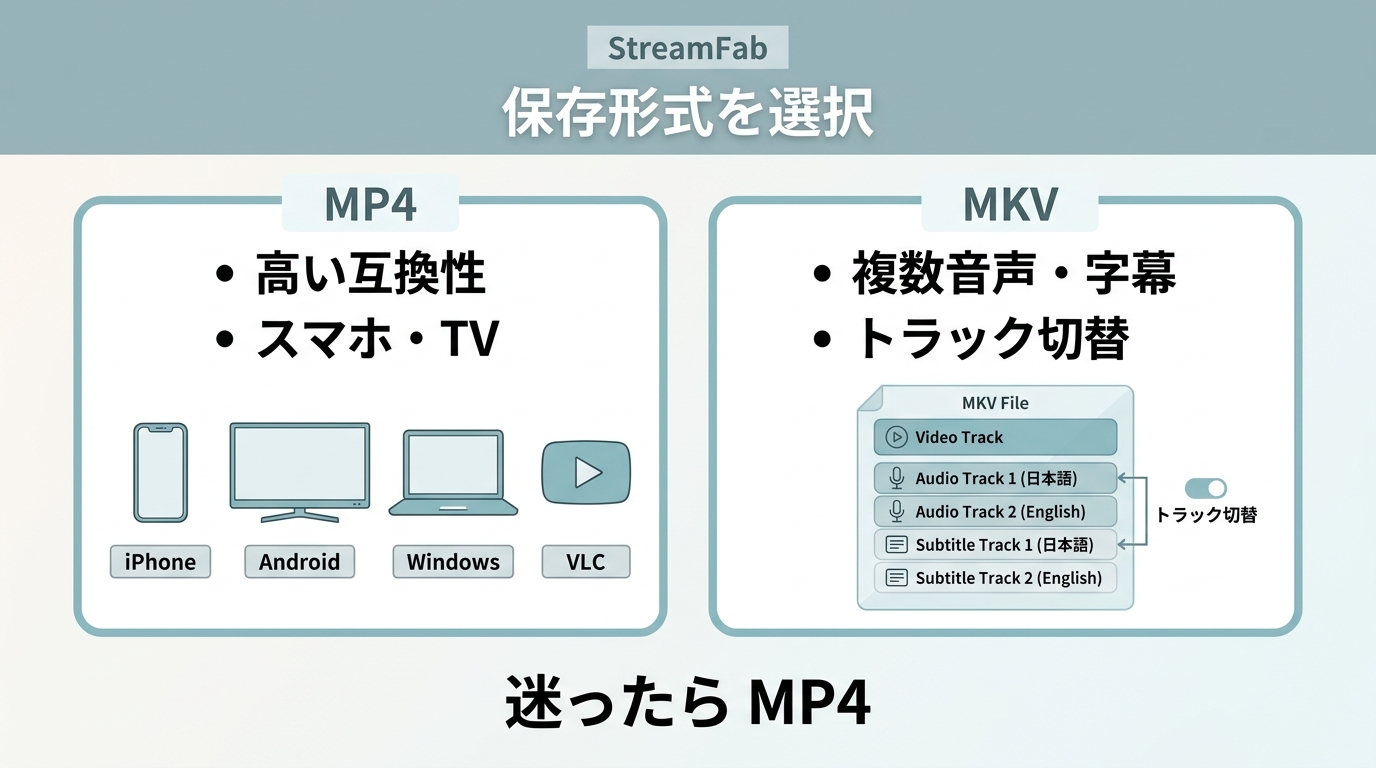 StreamFab

保存形式を選択

MP4

• 高い互換性
• スマホ・TV

iPhone
Android
Windows
VLC

MKV

• 複数音声・字幕
• トラック切替

MKV File
Video Track
Audio Track 1 (日本語)
Audio Track 2 (English)
Subtitle Track 1 (日本語)
Subtitle Track 2 (English)

トラック切替

迷ったら MP4